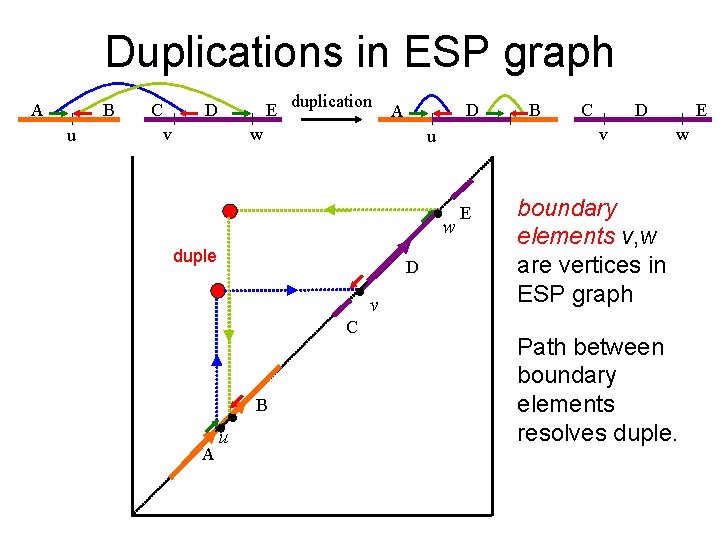 Duplications in ESP graph

A B C D E
u v w

duplication

A D B C D E
u v w

duple

E
w
D
v
C
B
u
A

boundary elements v,w are vertices in ESP graph

Path between boundary elements resolves duple.